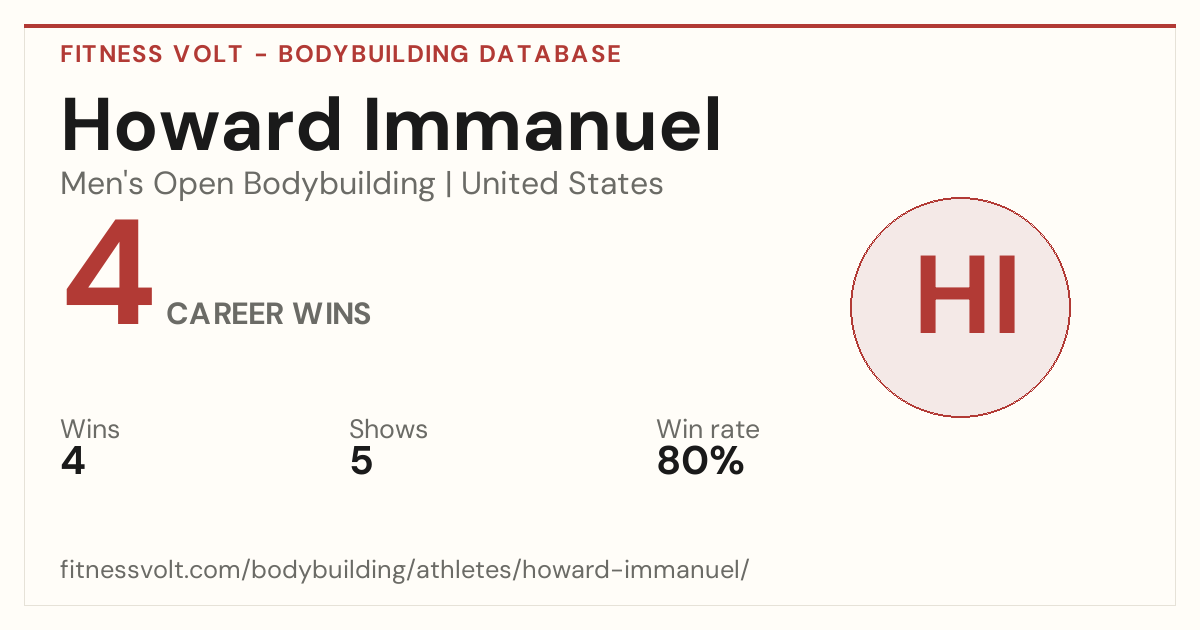 FITNESS VOLT - BODYBUILDING DATABASE

Howard Immanuel

Men's Open Bodybuilding | United States

4 CAREER WINS

HI

Wins
4

Shows
5

Win rate
80%

fitnessvolt.com/bodybuilding/athletes/howard-immanuel/